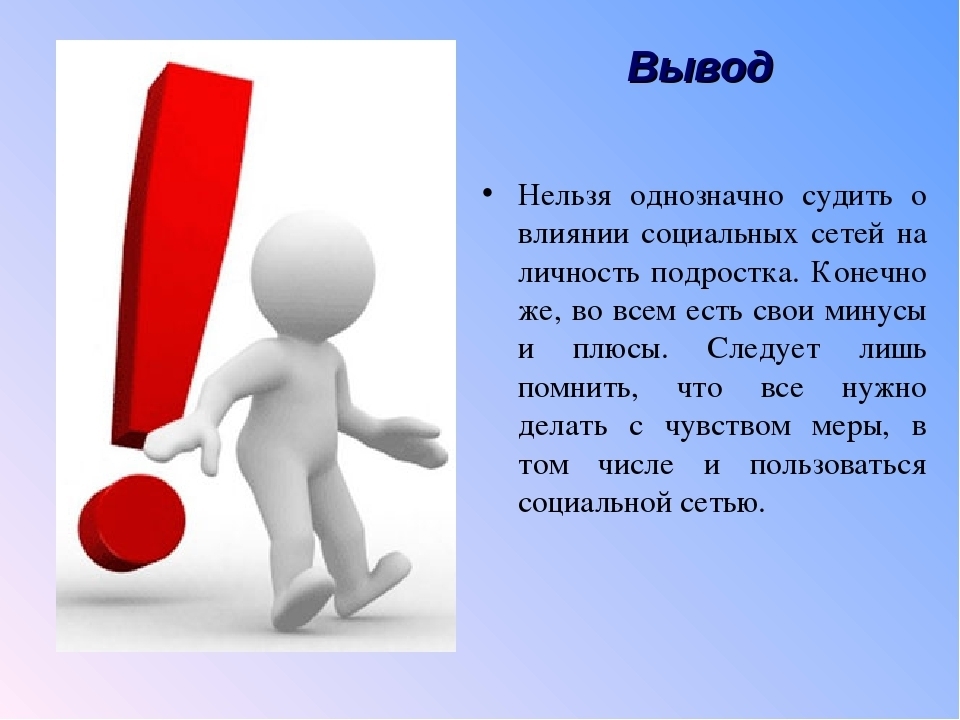 Вывод

• Нельзя однозначно судить о влиянии социальных сетей на личность подростка. Конечно же, во всем есть свои минусы и плюсы. Следует лишь помнить, что все нужно делать с чувством меры, в том числе и пользоваться социальной сетью.